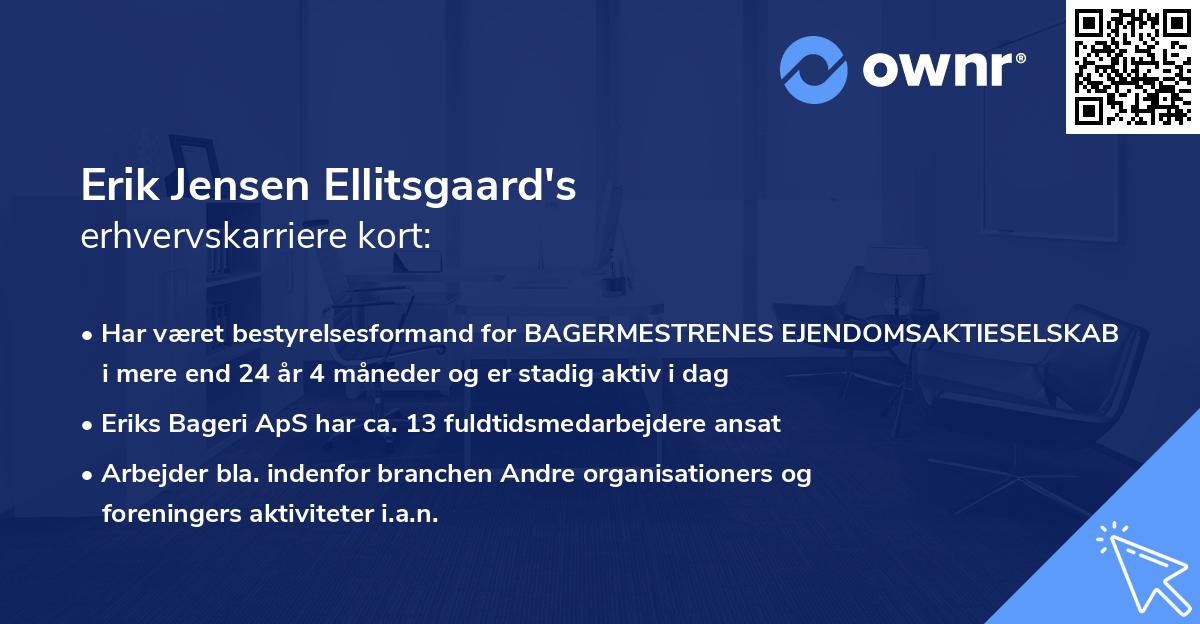 ownr®

Erik Jensen Ellitsgaard's
erhvervskarriere kort:

• Har været bestyrelsesformand for BAGERMESTRENES EJENDOMSAKTIESELSKAB i mere end 24 år 4 måneder og er stadig aktiv i dag
• Eriks Bageri ApS har ca. 13 fuldtidsmedarbejdere ansat
• Arbejder bla. indenfor branchen Andre organisationers og foreningers aktiviteter i.a.n.